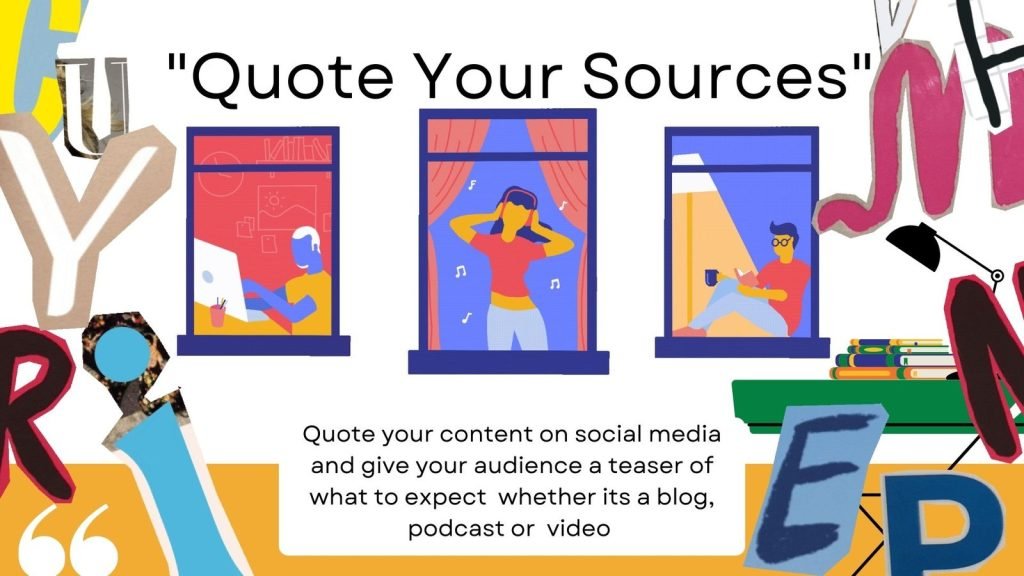 "Quote Your Sources"

Quote your content on social media and give your audience a teaser of what to expect whether its a blog, podcast or video